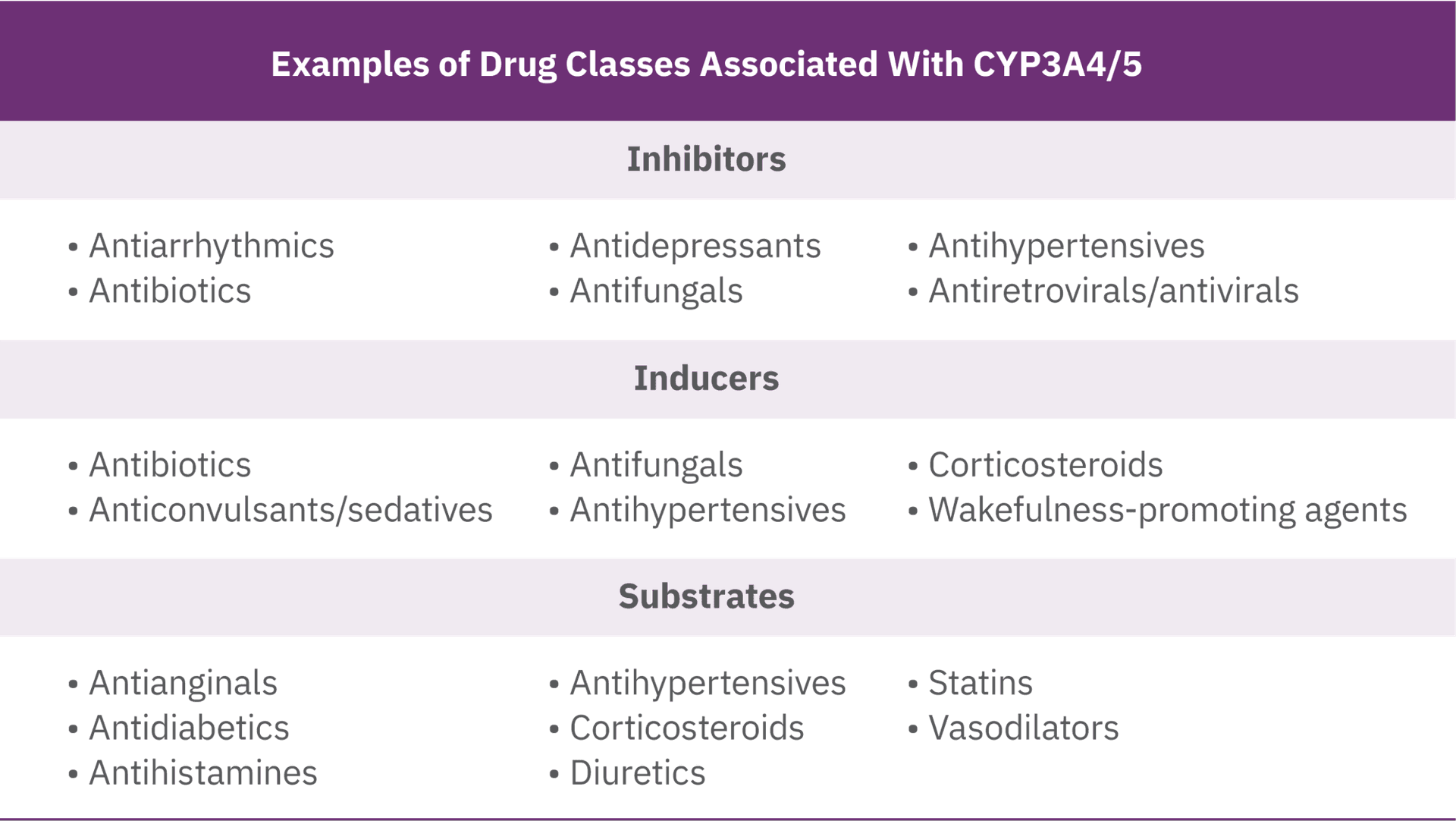 Examples of Drug Classes Associated With CYP3A4/5

Inhibitors

• Antiarrhythmics
• Antibiotics

• Antidepressants
• Antifungals

• Antihypertensives
• Antiretrovirals/antivirals

Inducers

• Antibiotics
• Anticonvulsants/sedatives

• Antifungals
• Antihypertensives

• Corticosteroids
• Wakefulness-promoting agents

Substrates

• Antianginals
• Antidiabetics
• Antihistamines

• Antihypertensives
• Corticosteroids
• Diuretics

• Statins
• Vasodilators